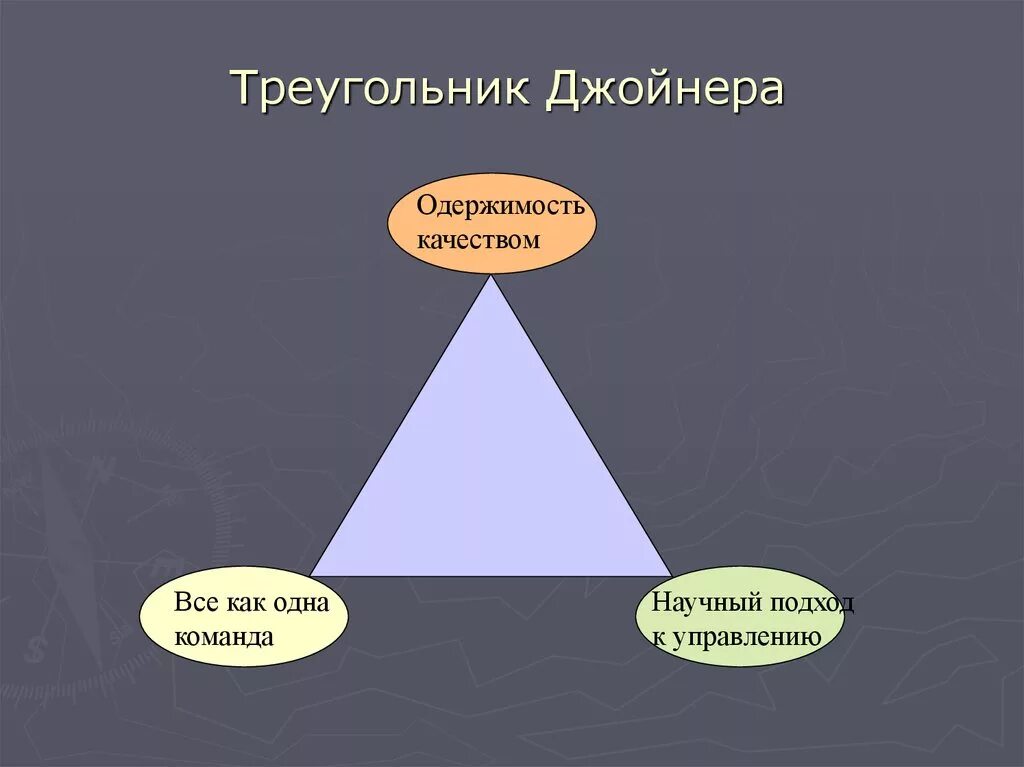 Треугольник Джойнера

Одержимость качеством

Все как одна команда

Научный подход к управлению